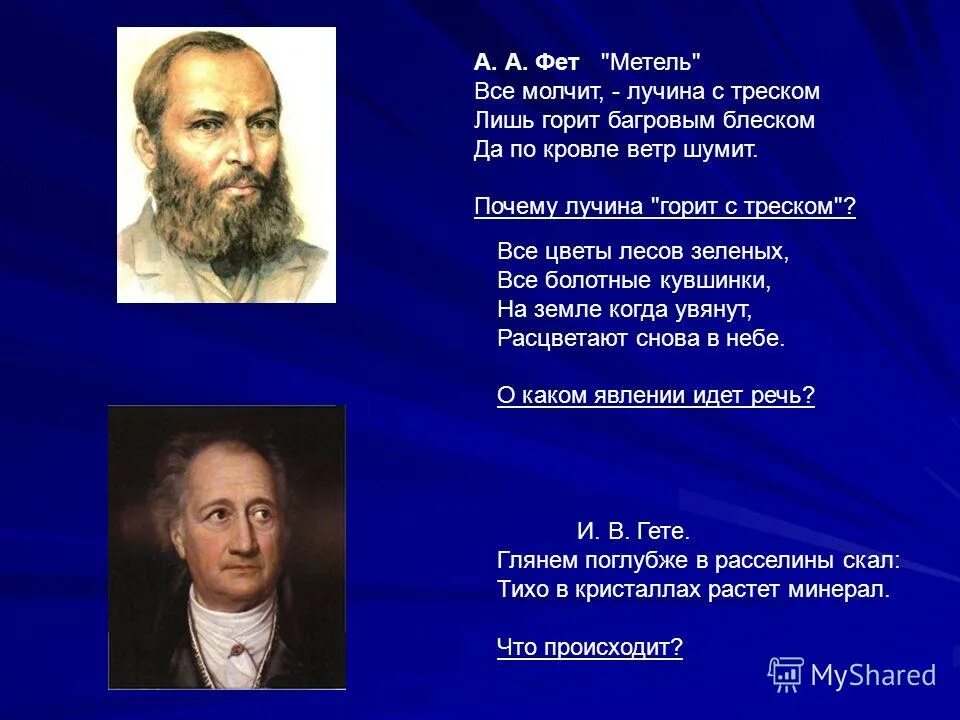 А. А. Фет "Метель"
Все молчит, - лучина с треском
Лишь горит багровым блеском
Да по кровле ветр шумит.

Почему лучина "горит с треском"?

Все цветы лесов зеленых,
Все болотные кувшинки,
На земле когда увянут,
Расцветают снова в небе.

О каком явлении идет речь?

И. В. Гете.
Глянем поглубже в расселины скал:
Тихо в кристаллах растет минерал.

Что происходит?

MyShared